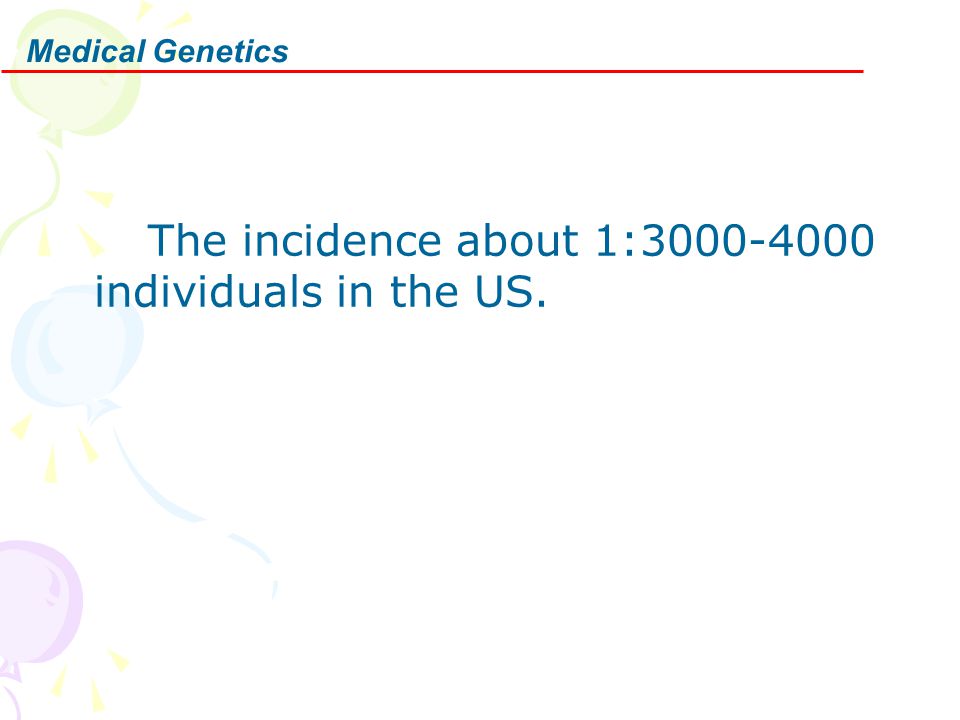 Medical Genetics

The incidence about 1:3000-4000 individuals in the US.